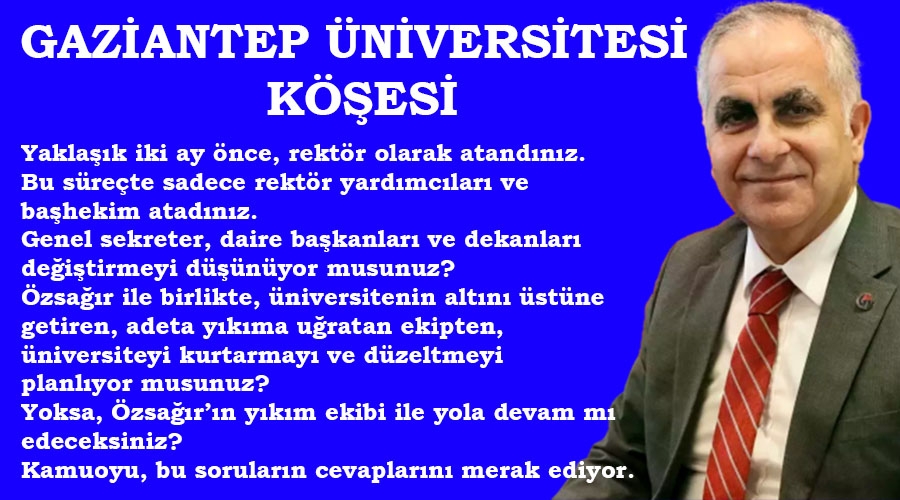 GAZİANTEP ÜNİVERSİTESİ KÖŞESİ

Yaklaşık iki ay önce, rektör olarak atandınız.
Bu süreçte sadece rektör yardımcıları ve başhekim atadınız.
Genel sekreter, daire başkanları ve dekanları değiştirmeyi düşünüyor musunuz?
Özsağır ile birlikte, üniversitenin altını üstüne getiren, adeta yıkıma uğratan ekipten, üniversiteyi kurtarmayı ve düzeltmeyi planlıyor musunuz?
Yoksa, Özsağır'ın yıkım ekibi ile yola devam mı edeceksiniz?
Kamuoyu, bu soruların cevaplarını merak ediyor.